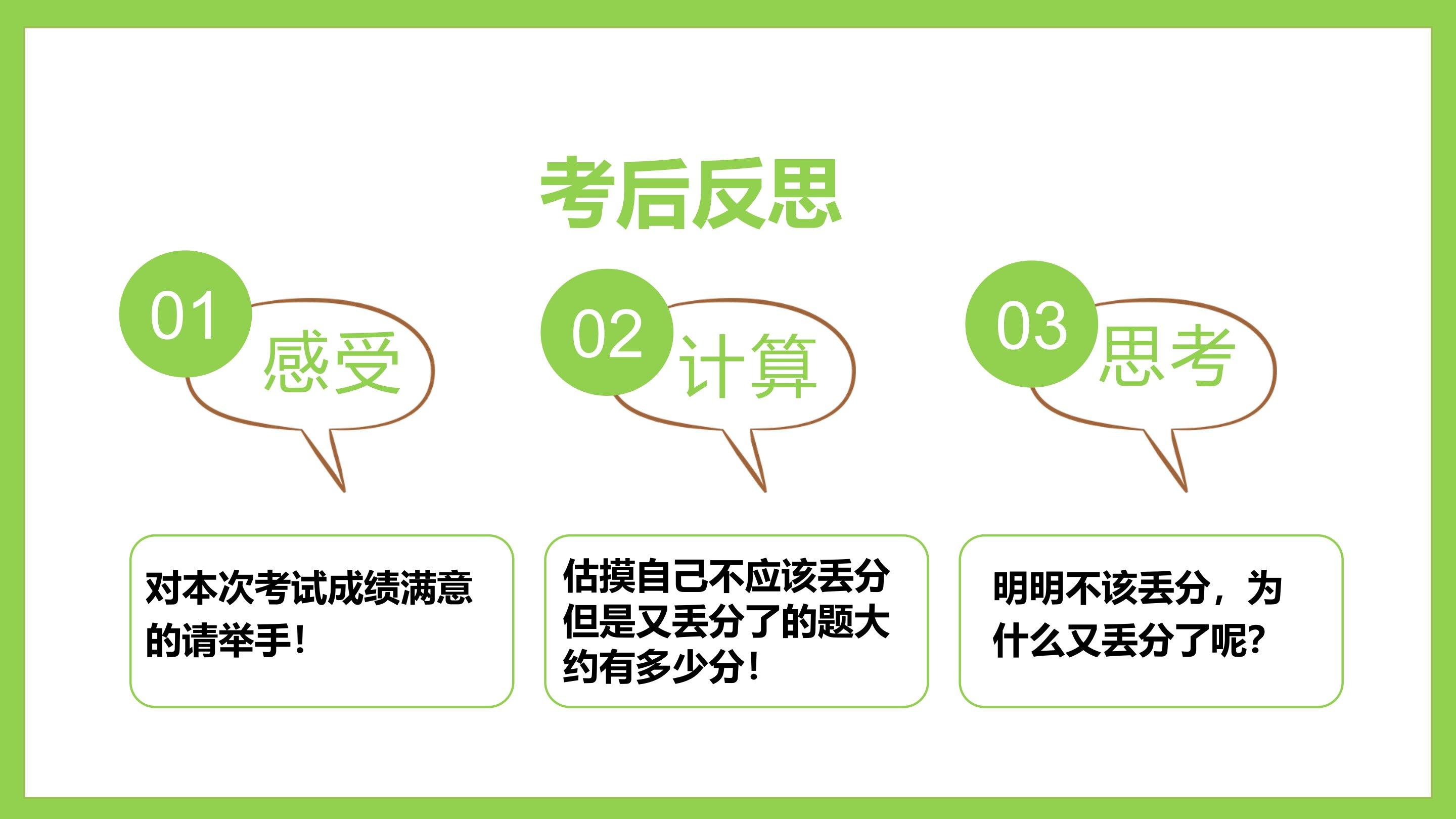 考后反思

01
感受

02
计算

03
思考

对本次考试成绩满意的请举手！

估摸自己不应该丢分但是又丢分了的题大约有多少分！

明明不该丢分，为什么又丢分了呢？